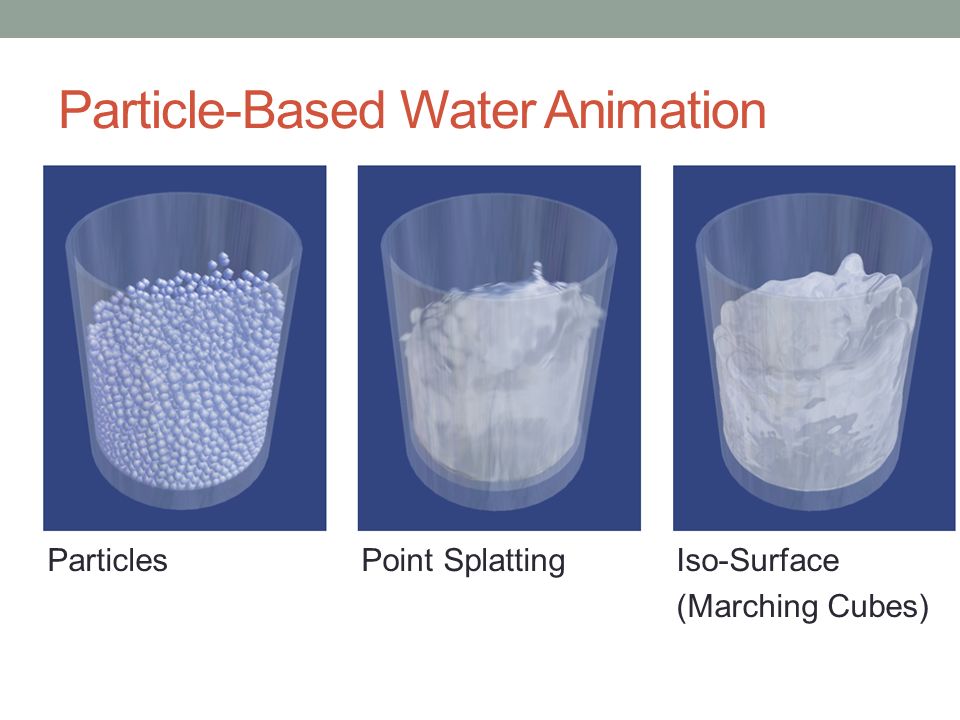 Particle-Based Water Animation

Particles

Point Splatting

Iso-Surface
(Marching Cubes)